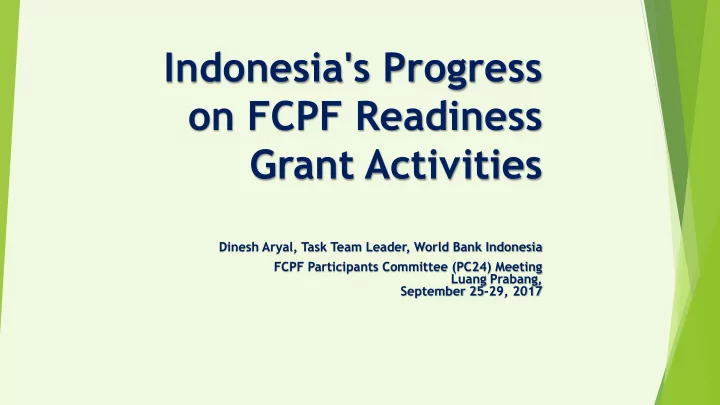 Indonesia's Progress on FCPF Readiness Grant Activities

Dinesh Aryal, Task Team Leader, World Bank Indonesia
FCPF Participants Committee (PC24) Meeting
Luang Prabang,
September 25-29, 2017